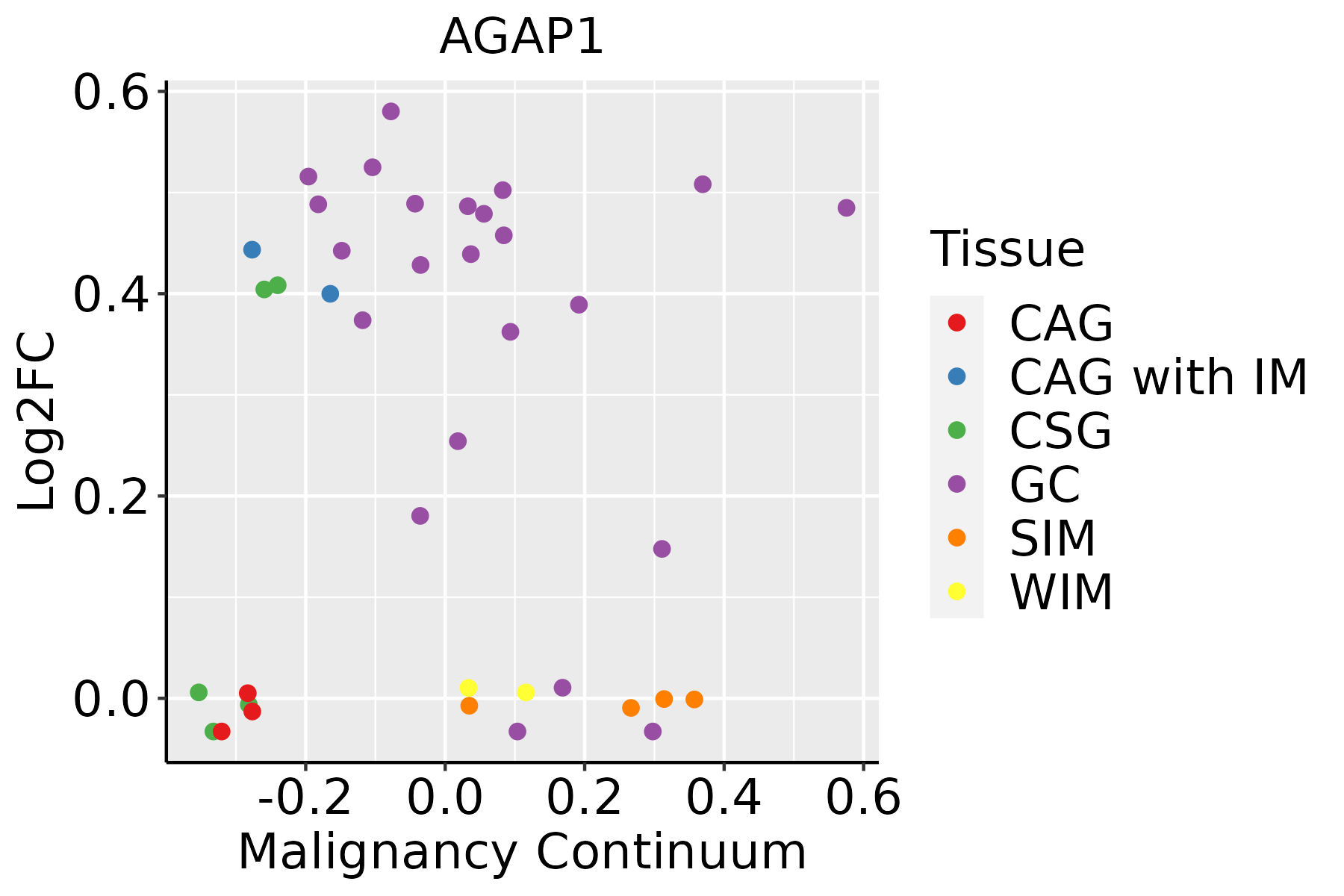 AGAP1

Log2FC

0.6
0.4
0.2
0.0

-0.2
0.0
0.2
0.4
0.6

Malignancy Continuum

Tissue
CAG
CAG with IM
CSG
GC
SIM
WIM